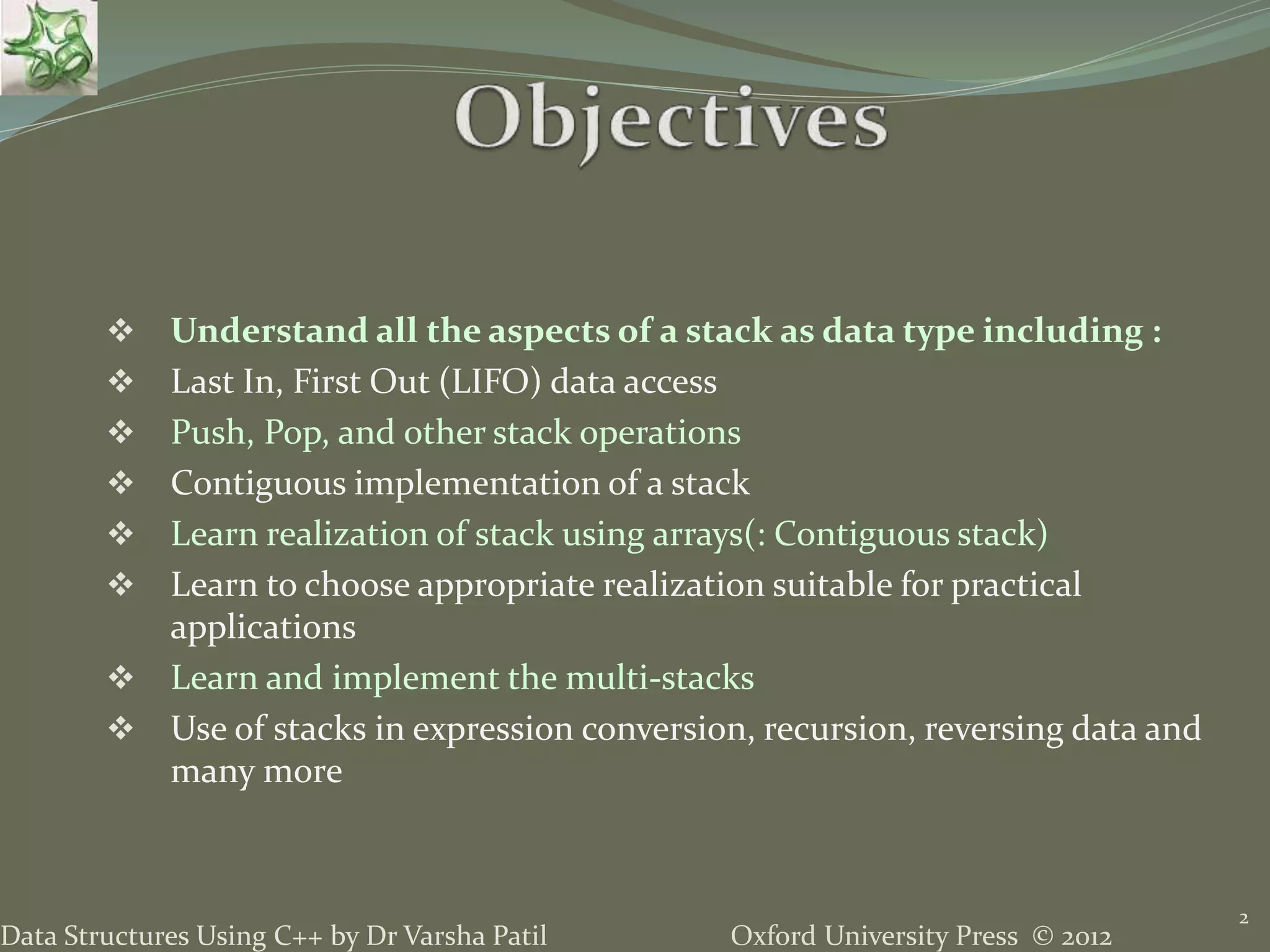 Objectives

❖ Understand all the aspects of a stack as data type including :
❖ Last In, First Out (LIFO) data access
❖ Push, Pop, and other stack operations
❖ Contiguous implementation of a stack
❖ Learn realization of stack using arrays(: Contiguous stack)
❖ Learn to choose appropriate realization suitable for practical applications
❖ Learn and implement the multi-stacks
❖ Use of stacks in expression conversion, recursion, reversing data and many more

Data Structures Using C++ by Dr Varsha Patil
Oxford University Press © 2012
2